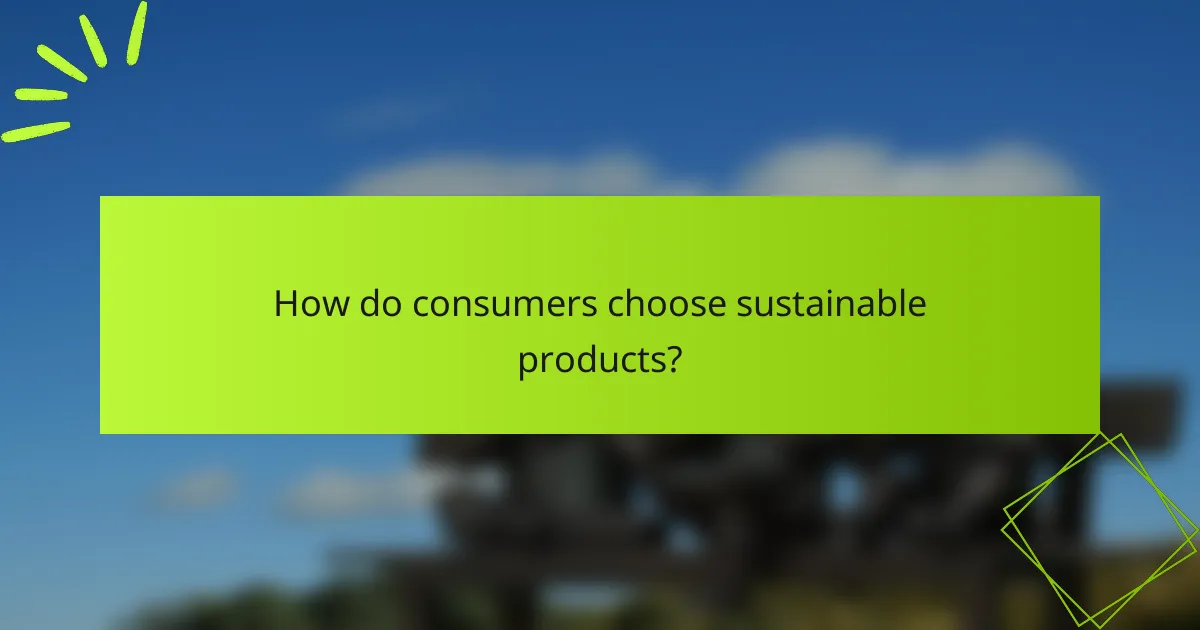 How do consumers choose sustainable products?